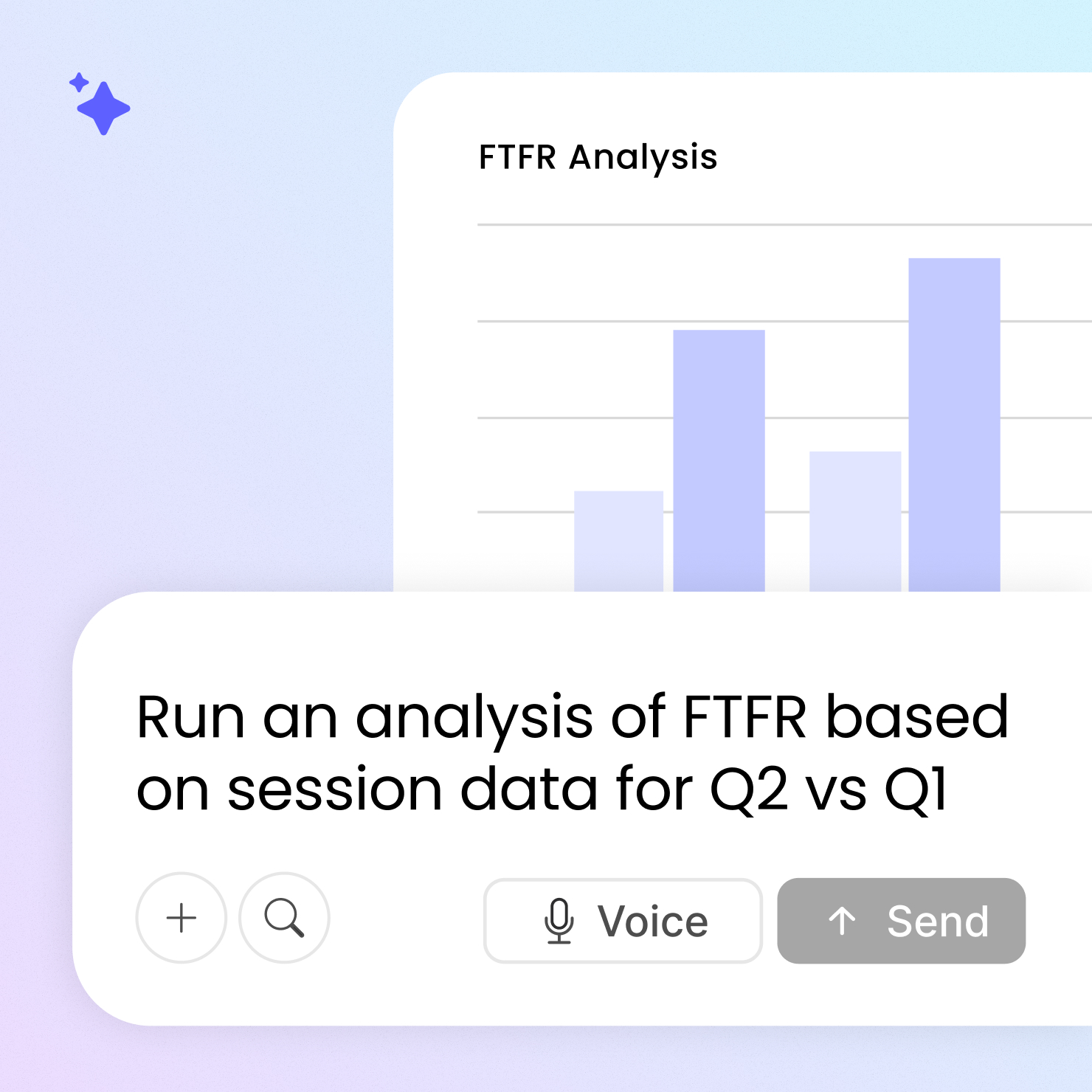 FTFR Analysis

Run an analysis of FTFR based on session data for Q2 vs Q1

Voice

Send